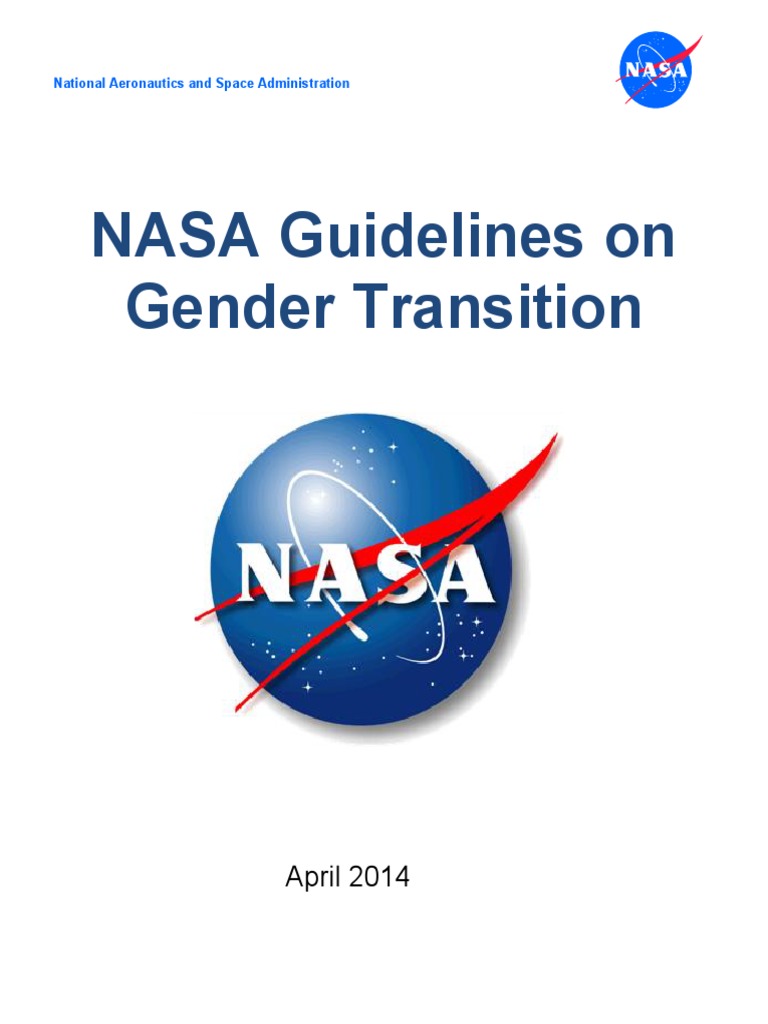 National Aeronautics and Space Administration

NASA

NASA Guidelines on Gender Transition

NASA

April 2014